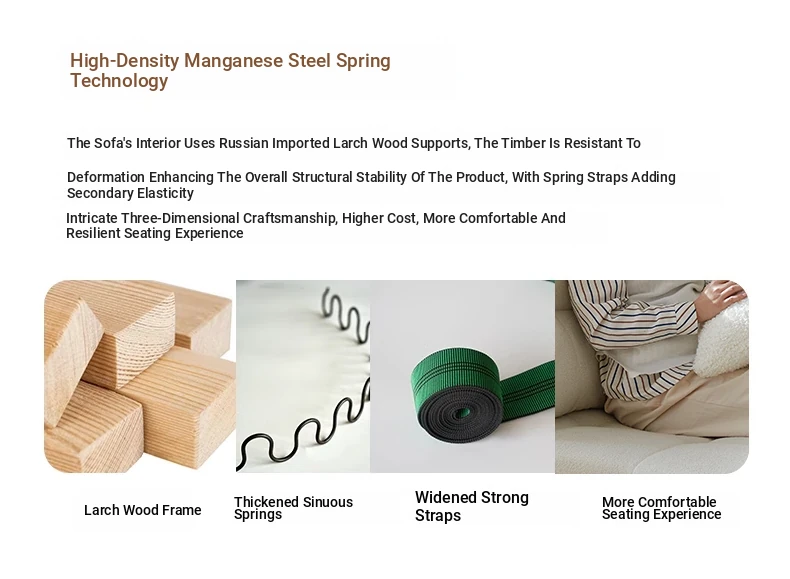 High-Density Manganese Steel Spring Technology

The Sofa's Interior Uses Russian Imported Larch Wood Supports, The Timber Is Resistant To

Deformation Enhancing The Overall Structural Stability Of The Product, With Spring Straps Adding Secondary Elasticity

Intricate Three-Dimensional Craftsmanship, Higher Cost, More Comfortable And Resilient Seating Experience

Larch Wood Frame

Thickened Sinuous Springs

Widened Strong Straps

More Comfortable Seating Experience